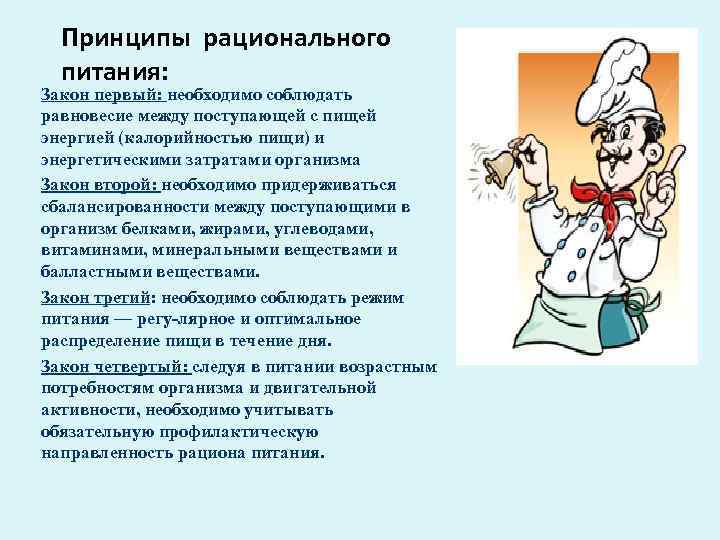 Принципы рационального питания:

Закон первый: необходимо соблюдать равновесие между поступающей с пищей энергией (калорийностью пищи) и энергетическими затратами организма

Закон второй: необходимо придерживаться сбалансированности между поступающими в организм белками, жирами, углеводами, витаминами, минеральными веществами и балластными веществами.

Закон третий: необходимо соблюдать режим питания — регу-лярное и оптимальное распределение пищи в течение дня.

Закон четвертый: следуя в питании возрастным потребностям организма и двигательной активности, необходимо учитывать обязательную профилактическую направленность рациона питания.